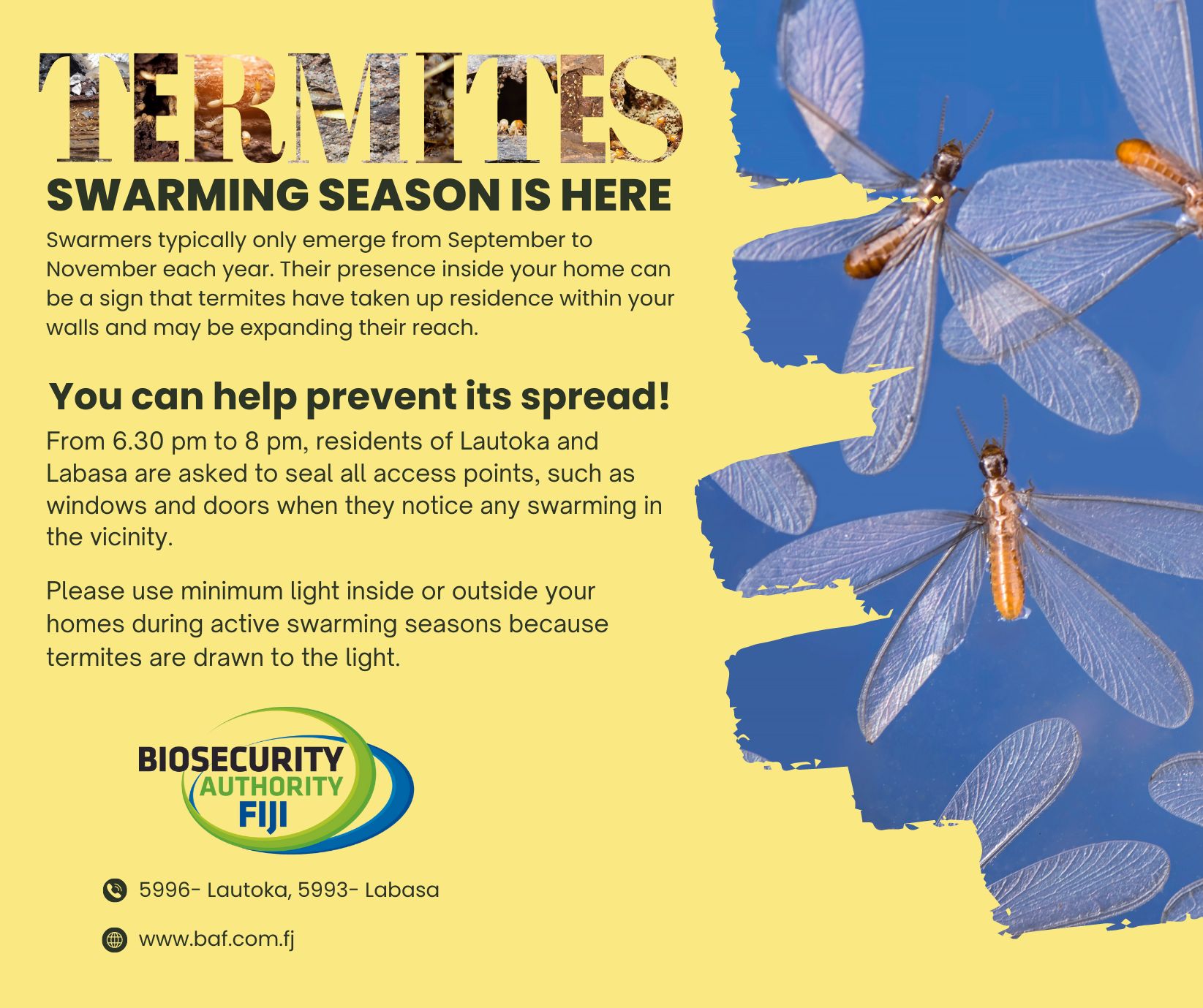 TERMITES

SWARMING SEASON IS HERE

Swarmers typically only emerge from September to November each year. Their presence inside your home can be a sign that termites have taken up residence within your walls and may be expanding their reach.

You can help prevent its spread!

From 6.30 pm to 8 pm, residents of Lautoka and Labasa are asked to seal all access points, such as windows and doors when they notice any swarming in the vicinity.

Please use minimum light inside or outside your homes during active swarming seasons because termites are drawn to the light.

BIOSECURITY AUTHORITY FIJI

5996- Lautoka, 5993- Labasa

www.baf.com.fj